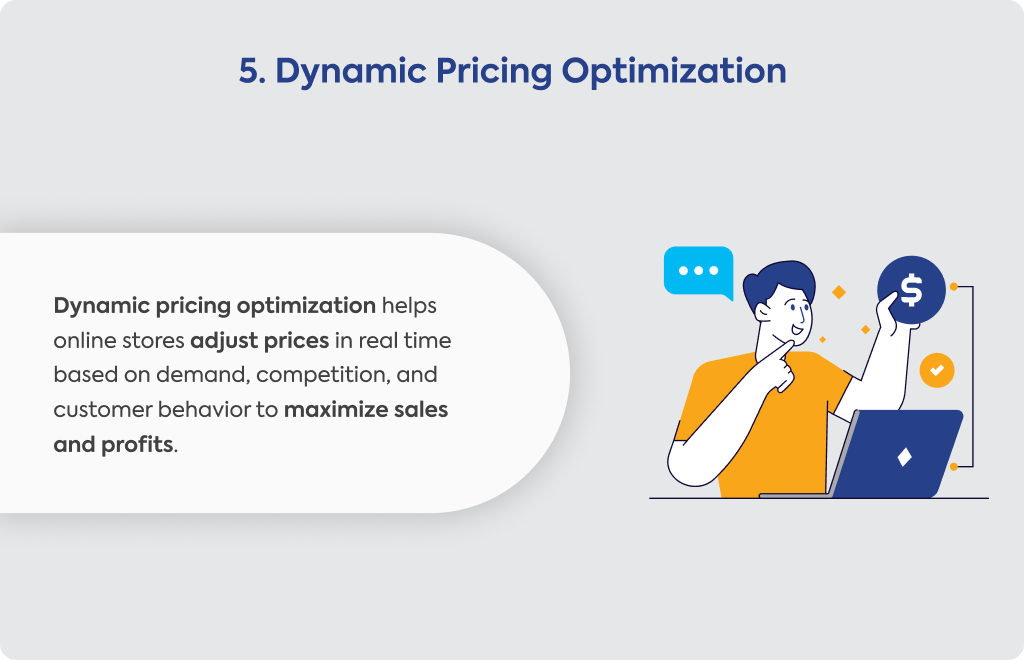 5. Dynamic Pricing Optimization

Dynamic pricing optimization helps online stores adjust prices in real time based on demand, competition, and customer behavior to maximize sales and profits.

$